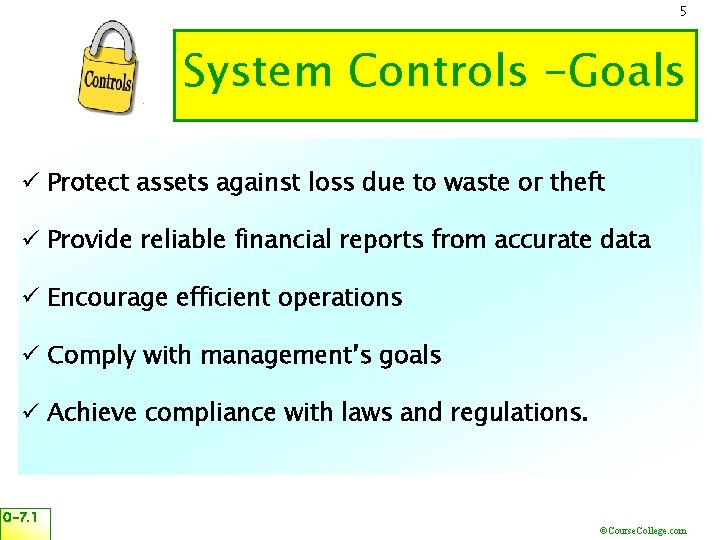 5

Controls

System Controls -Goals

✓ Protect assets against loss due to waste or theft

✓ Provide reliable financial reports from accurate data

✓ Encourage efficient operations

✓ Comply with management's goals

✓ Achieve compliance with laws and regulations.

0-7.1

©CourseCollege.com